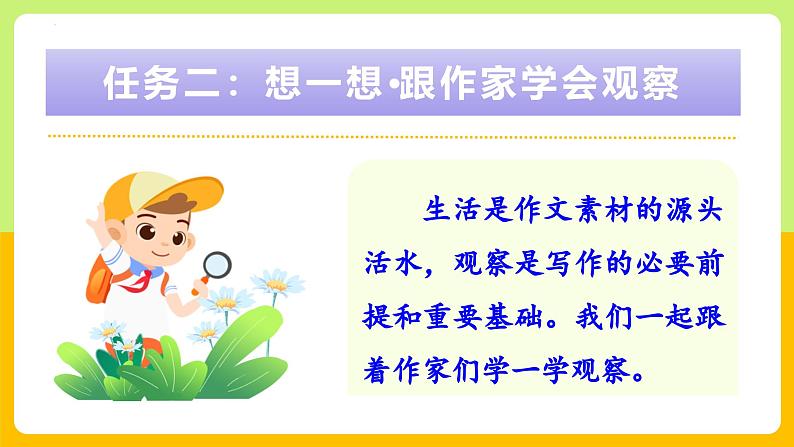 任务二：想一想·跟作家学会观察

生活是作文素材的源头活水，观察是写作的必要前提和重要基础。我们一起跟着作家们学一学观察。